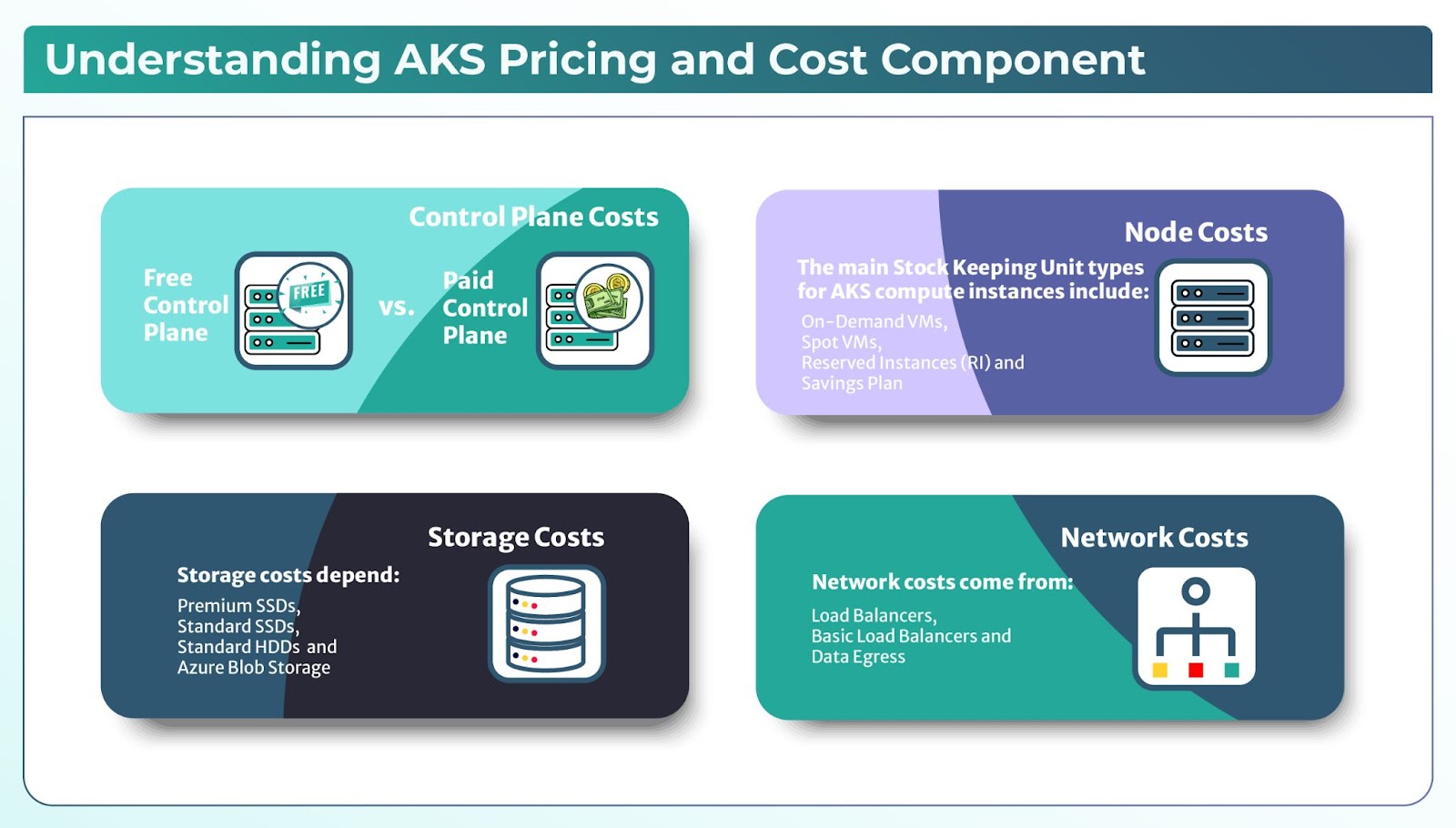 Understanding AKS Pricing and Cost Component

Control Plane Costs

Free Control Plane

FREE

vs.

Paid Control Plane

Node Costs

The main Stock Keeping Unit types for AKS compute instances include:

On-Demand VMs,
Spot VMs,
Reserved Instances (RI) and
Savings Plan

Storage Costs

Storage costs depend:

Premium SSDs,
Standard SSDs,
Standard HDDs and
Azure Blob Storage

Network Costs

Network costs come from:

Load Balancers,
Basic Load Balancers and
Data Egress